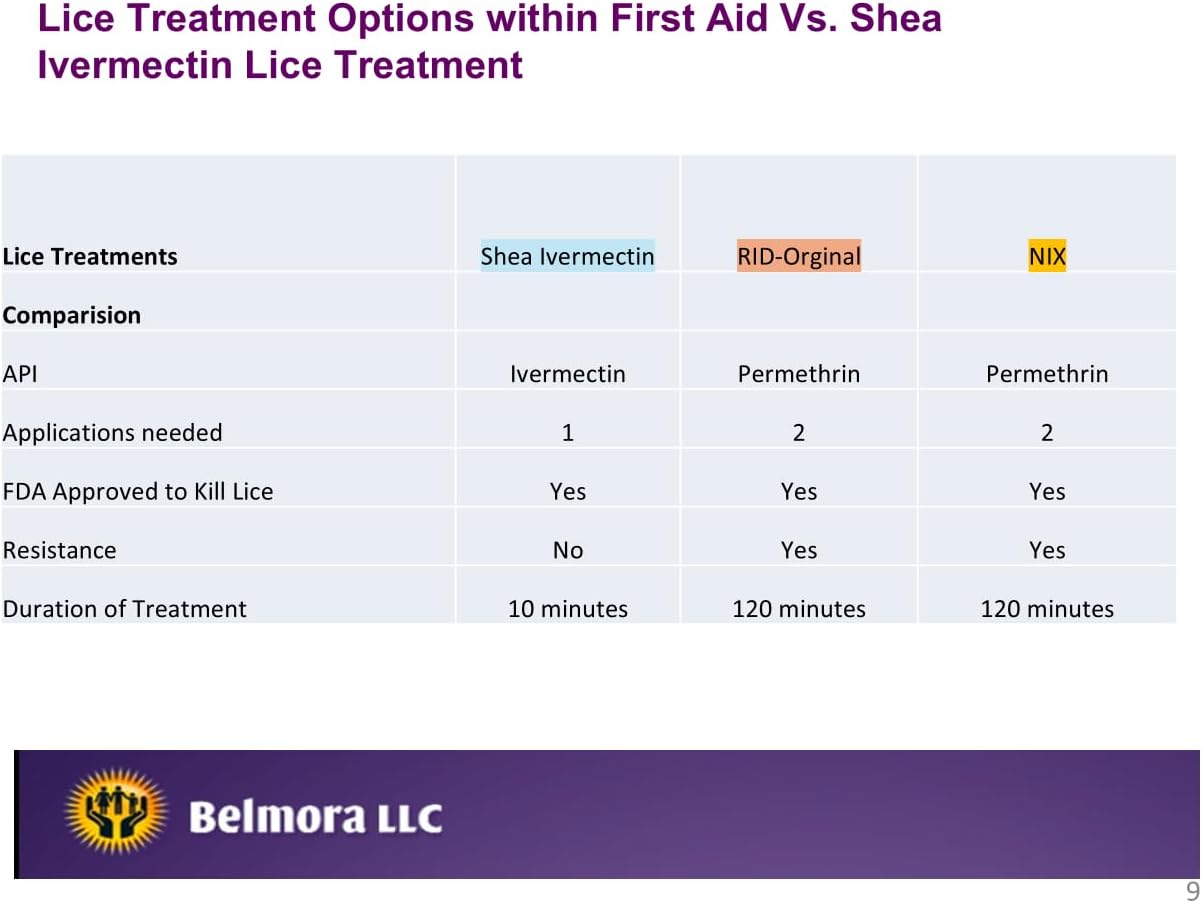 Lice Treatment Options within First Aid Vs. Shea Ivermectin Lice Treatment

| Lice Treatments | Shea Ivermectin | RID-Orginal | NIX |
|---|---|---|---|
| Comparision | | | |
| API | Ivermectin | Permethrin | Permethrin |
| Applications needed | 1 | 2 | 2 |
| FDA Approved to Kill Lice | Yes | Yes | Yes |
| Resistance | No | Yes | Yes |
| Duration of Treatment | 10 minutes | 120 minutes | 120 minutes |

Belmora LLC

9